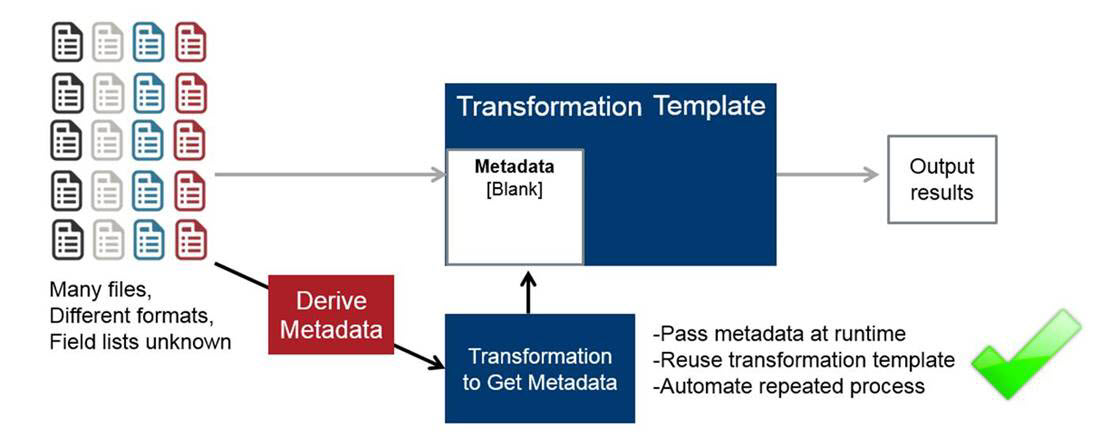 Transformation Template

Metadata
[Blank]

Output results

Many files,
Different formats,
Field lists unknown

Derive Metadata

Transformation to Get Metadata

-Pass metadata at runtime
-Reuse transformation template
-Automate repeated process